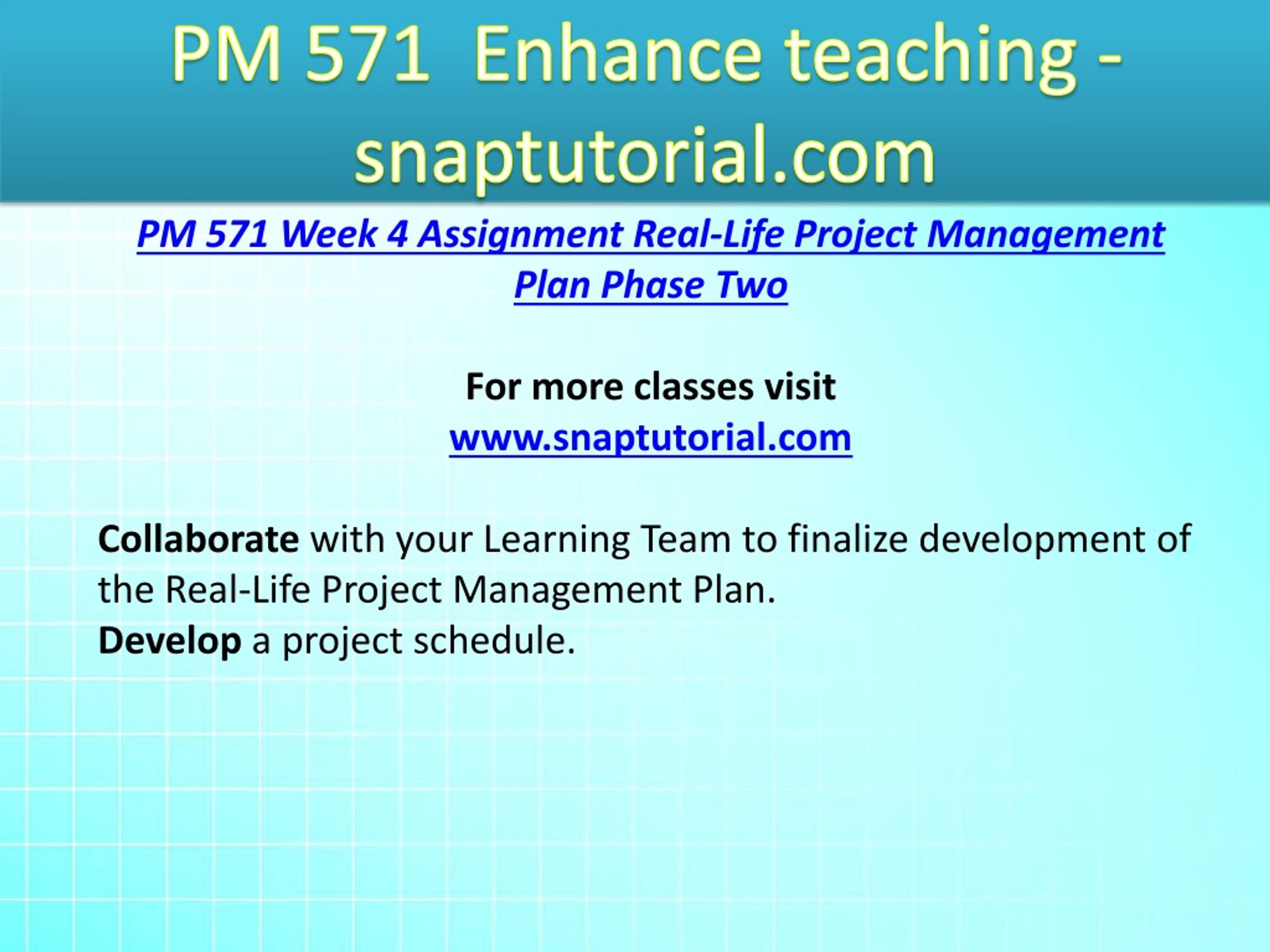 PM 571 Enhance teaching - snaptutorial.com

PM 571 Week 4 Assignment Real-Life Project Management Plan Phase Two

For more classes visit
www.snaptutorial.com

Collaborate with your Learning Team to finalize development of the Real-Life Project Management Plan.
Develop a project schedule.